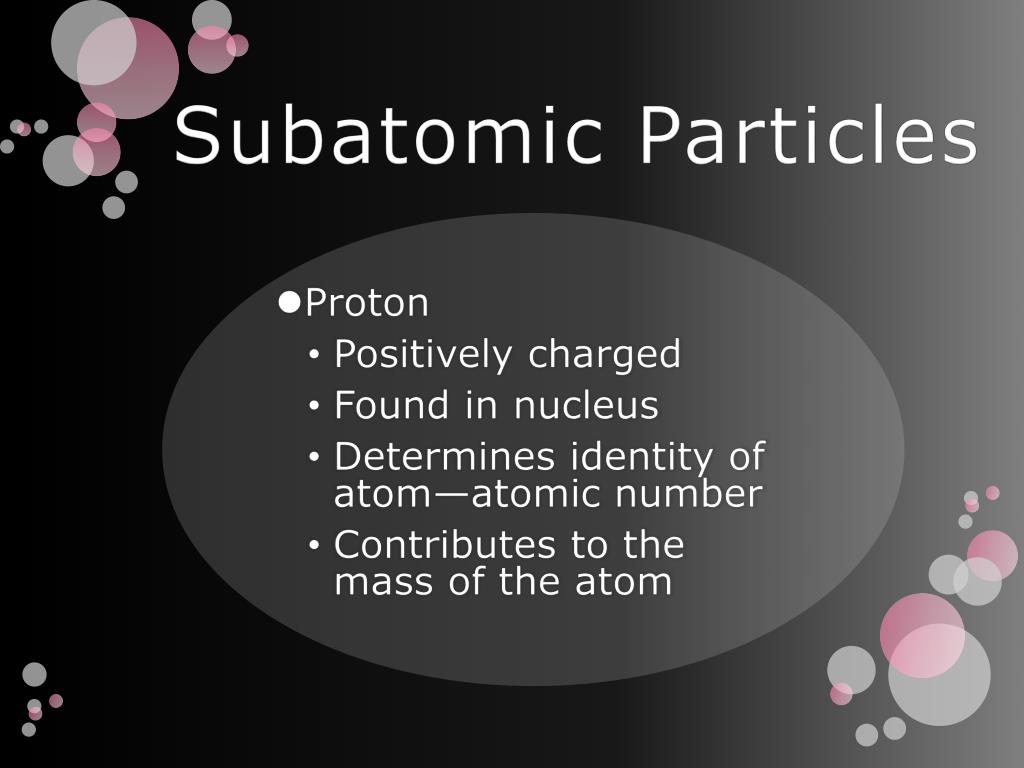 Subatomic Particles

●Proton
• Positively charged
• Found in nucleus
• Determines identity of atom—atomic number
• Contributes to the mass of the atom